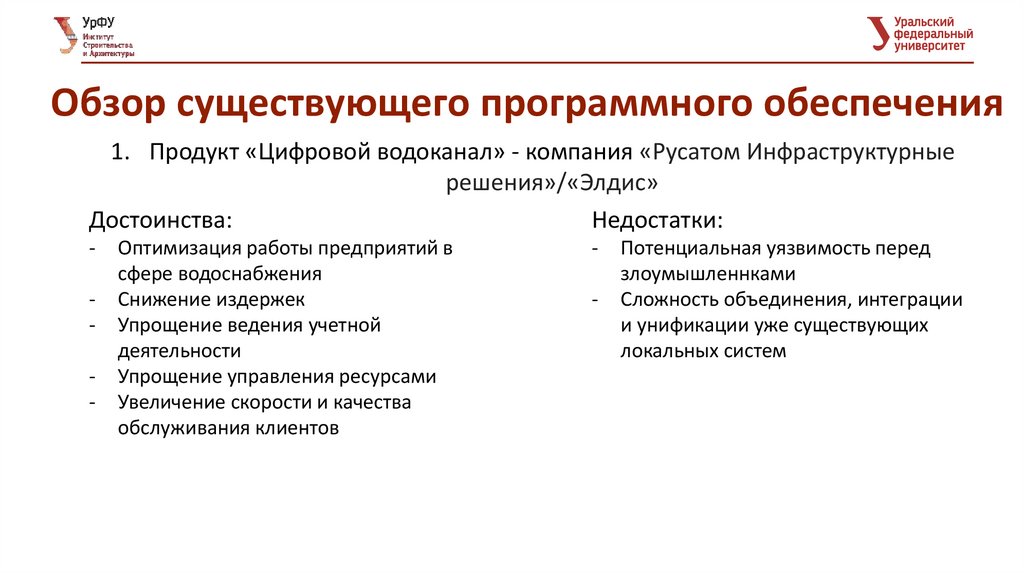 УрФУ
Институт Строительства и Архитектуры

Уральский федеральный университет

Обзор существующего программного обеспечения

1. Продукт «Цифровой водоканал» - компания «Русатом Инфраструктурные решения»/«Элдис»

Достоинства:
- Оптимизация работы предприятий в сфере водоснабжения
- Снижение издержек
- Упрощение ведения учетной деятельности
- Упрощение управления ресурсами
- Увеличение скорости и качества обслуживания клиентов

Недостатки:
- Потенциальная уязвимость перед злоумышленнками
- Сложность объединения, интеграции и унификации уже существующих локальных систем